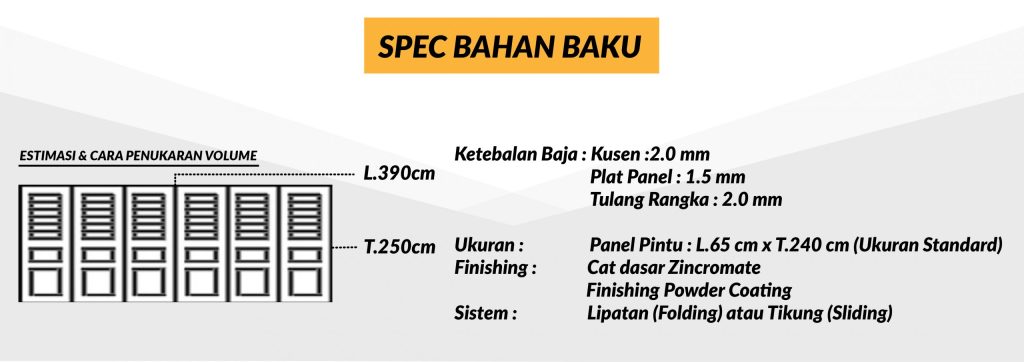 SPEC BAHAN BAKU

ESTIMASI & CARA PENUKARAN VOLUME

L.390cm

T.250cm

Ketebalan Baja : Kusen :2.0 mm
Plat Panel : 1.5 mm
Tulang Rangka : 2.0 mm

Ukuran : Panel Pintu : L.65 cm x T.240 cm (Ukuran Standard)
Finishing : Cat dasar Zincromate
Finishing Powder Coating
Sistem : Lipatan (Folding) atau Tikung (Sliding)